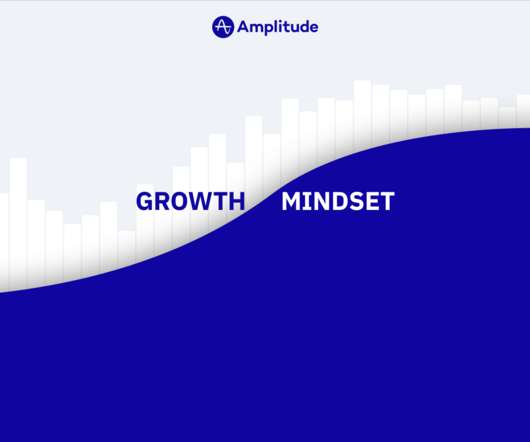 Amplitude

GROWTH MINDSET